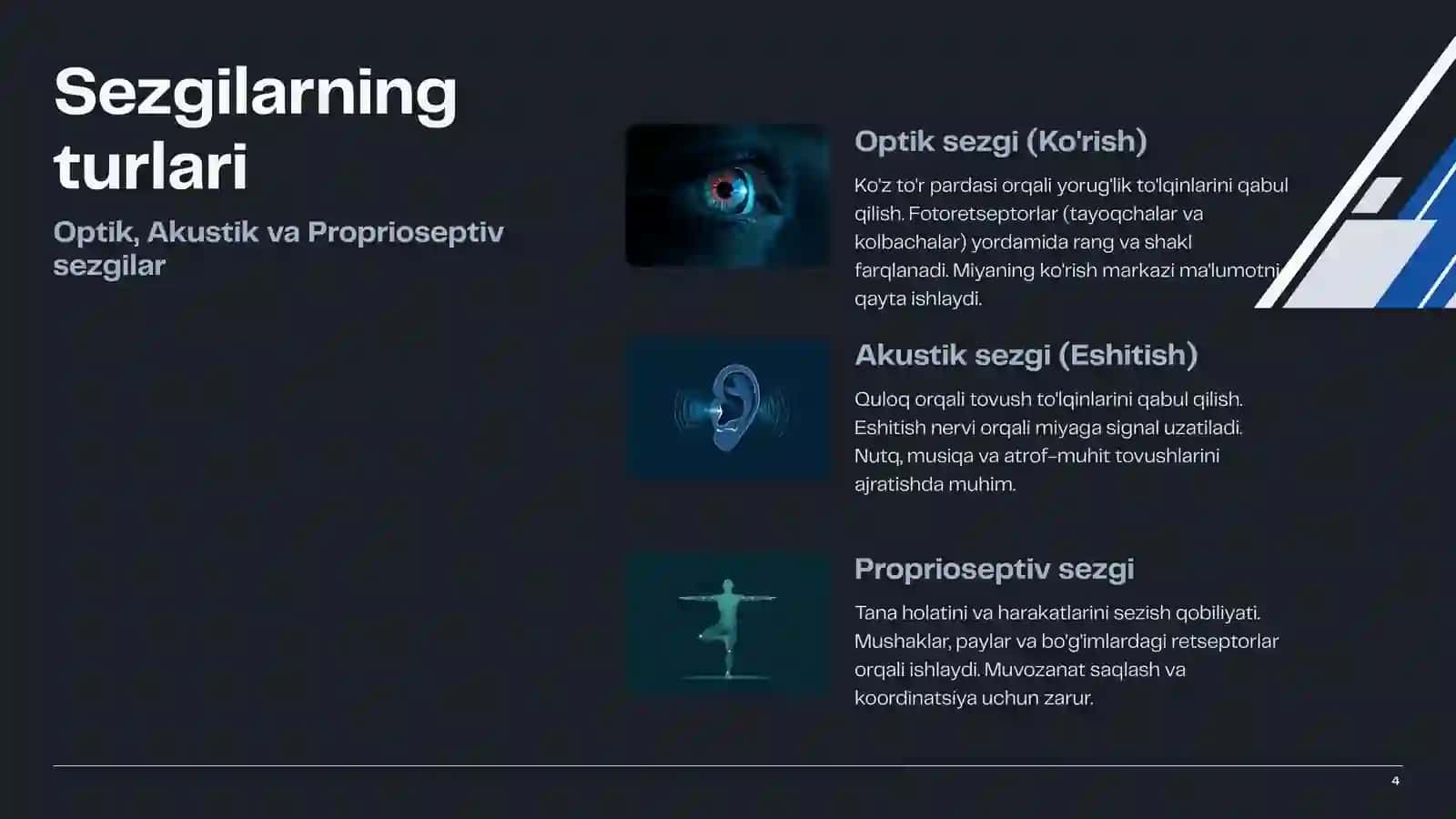 Sezgilarning turlari

Optik, Akustik va Proprioseptiv sezgilar

Optik sezgi (Ko'rish)

Ko'z to'r pardasi orqali yorug'lik to'lqinlarini qabul qilish. Fotoretseptorlar (tayoqchalar va kolbachalar) yordamida rang va shakl farqlanadi. Miyaning ko'rish markazi ma'lumotni qayta ishlaydi.

Akustik sezgi (Eshitish)

Quloq orqali tovush to'lqinlarini qabul qilish. Eshitish nervi orqali miyaga signal uzatiladi. Nutq, musiqa va atrof-muhit tovushlarini ajratishda muhim.

Proprioseptiv sezgi

Tana holatini va harakatlarini sezish qobiliyati. Mushaklar, paylar va bo'g'imlardagi retseptorlar orqali ishlaydi. Muvozanat saqlash va koordinatsiya uchun zarur.

4